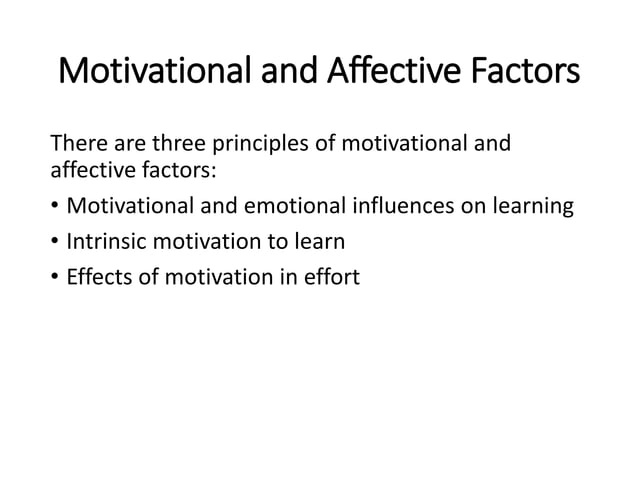 Motivational and Affective Factors

There are three principles of motivational and affective factors:

• Motivational and emotional influences on learning
• Intrinsic motivation to learn
• Effects of motivation in effort